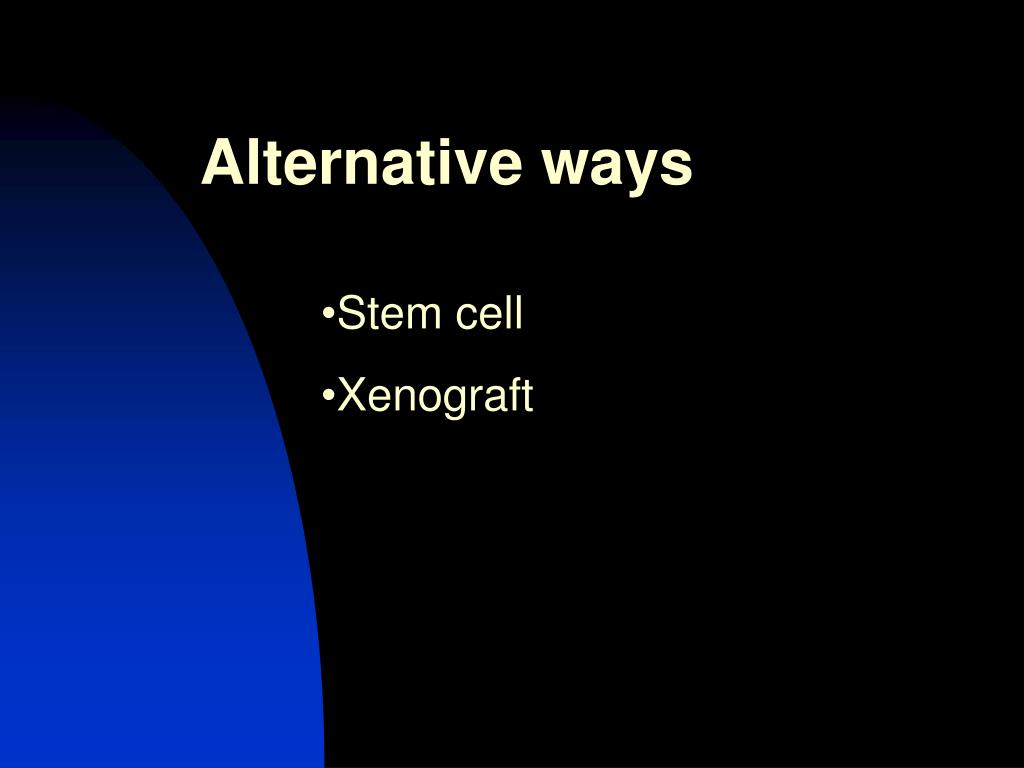 Alternative ways

•Stem cell

•Xenograft